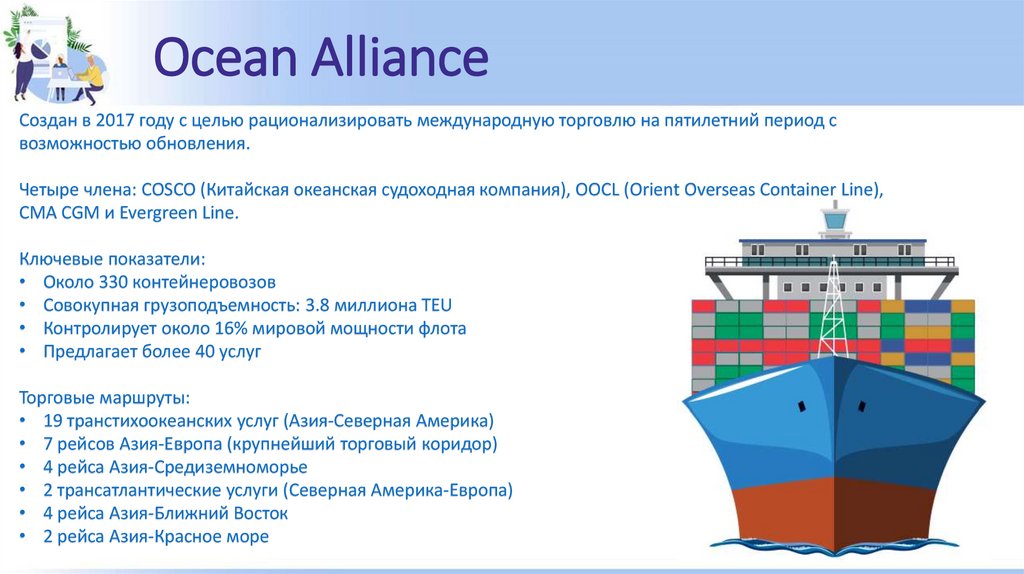 Ocean Alliance

Создан в 2017 году с целью рационализировать международную торговлю на пятилетний период с возможностью обновления.

Четыре члена: COSCO (Китайская океанская судоходная компания), OOCL (Orient Overseas Container Line), CMA CGM и Evergreen Line.

Ключевые показатели:
• Около 330 контейнеровозов
• Совокупная грузоподъемность: 3.8 миллиона TEU
• Контролирует около 16% мировой мощности флота
• Предлагает более 40 услуг

Торговые маршруты:
• 19 транстихоокеанских услуг (Азия-Северная Америка)
• 7 рейсов Азия-Европа (крупнейший торговый коридор)
• 4 рейса Азия-Средиземноморье
• 2 трансатлантические услуги (Северная Америка-Европа)
• 4 рейса Азия-Ближний Восток
• 2 рейса Азия-Красное море